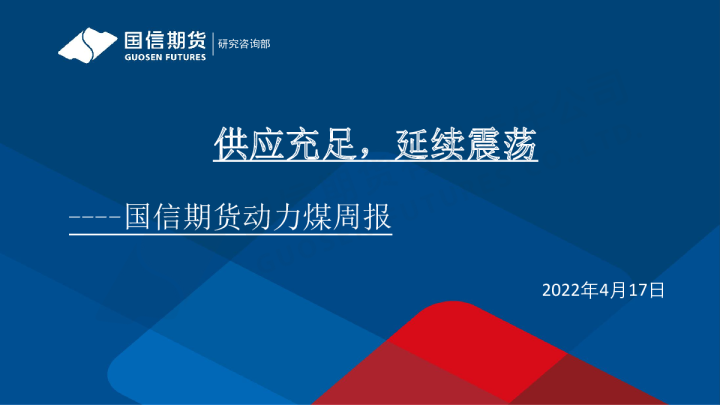 国信期货
GUOSEN FUTURES
研究咨询部

供应充足，延续震荡

----国信期货动力煤周报

2022年4月17日